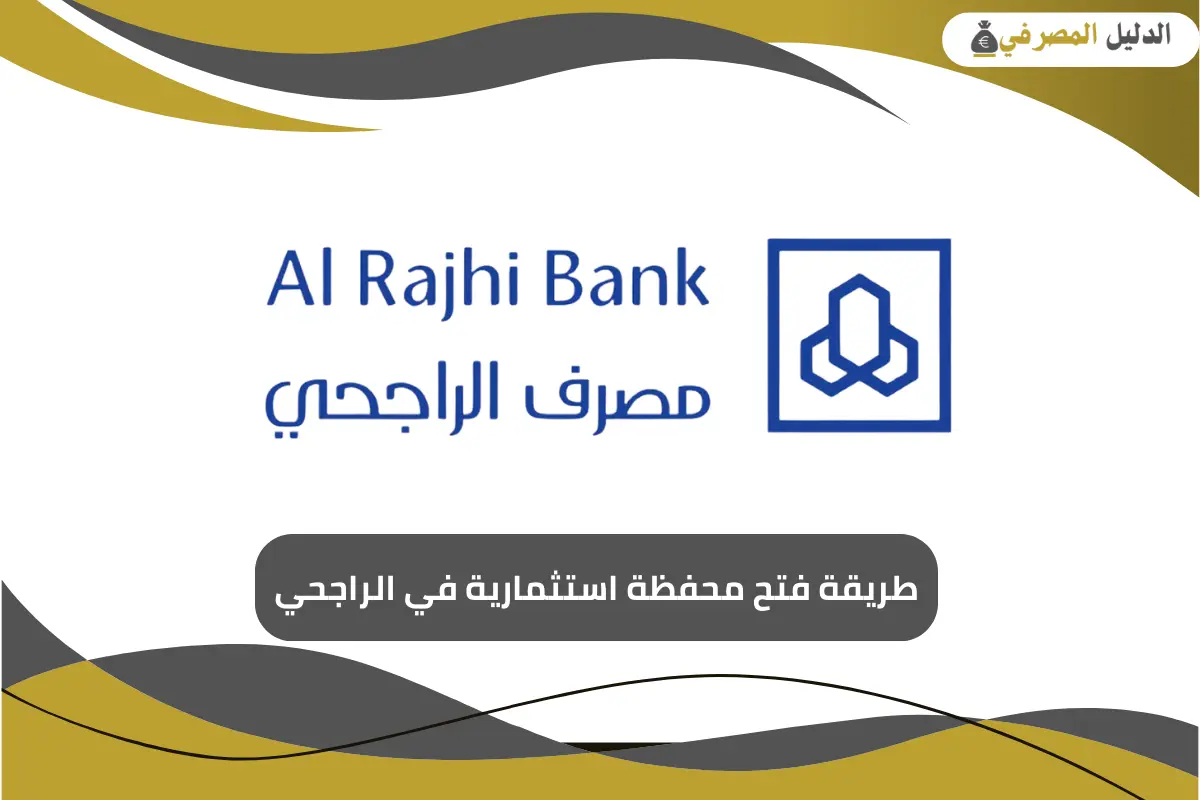 الدليل المصرفي

Al Rajhi Bank
مصرف الراجحي

طريقة فتح محفظة استثمارية في الراجحي